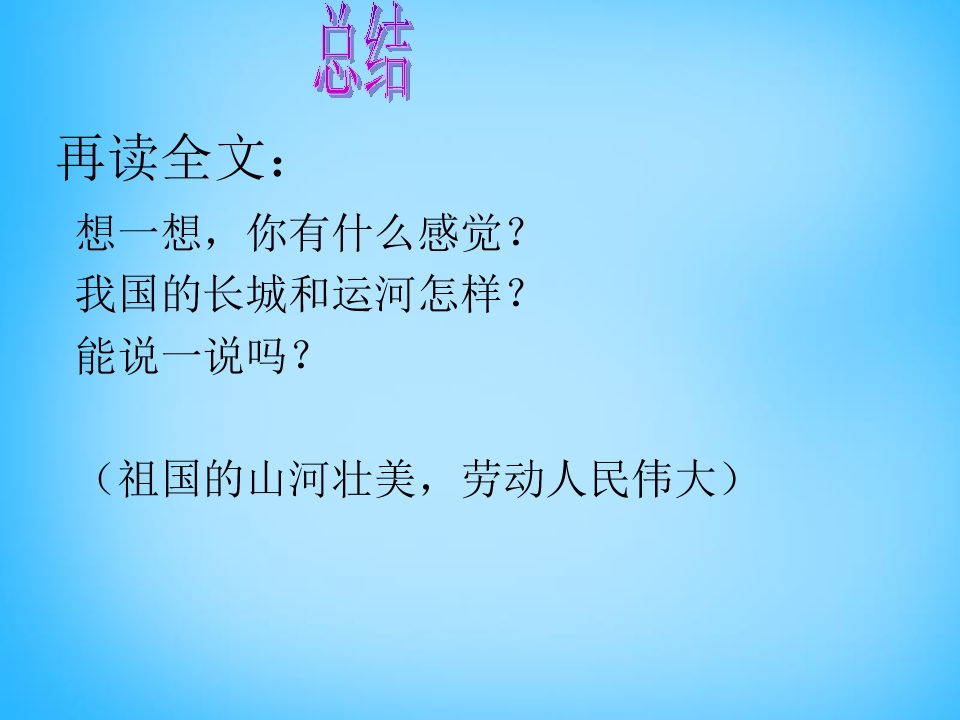 总结

再读全文：

想一想，你有什么感觉？
我国的长城和运河怎样？
能说一说吗？

（祖国的山河壮美，劳动人民伟大）